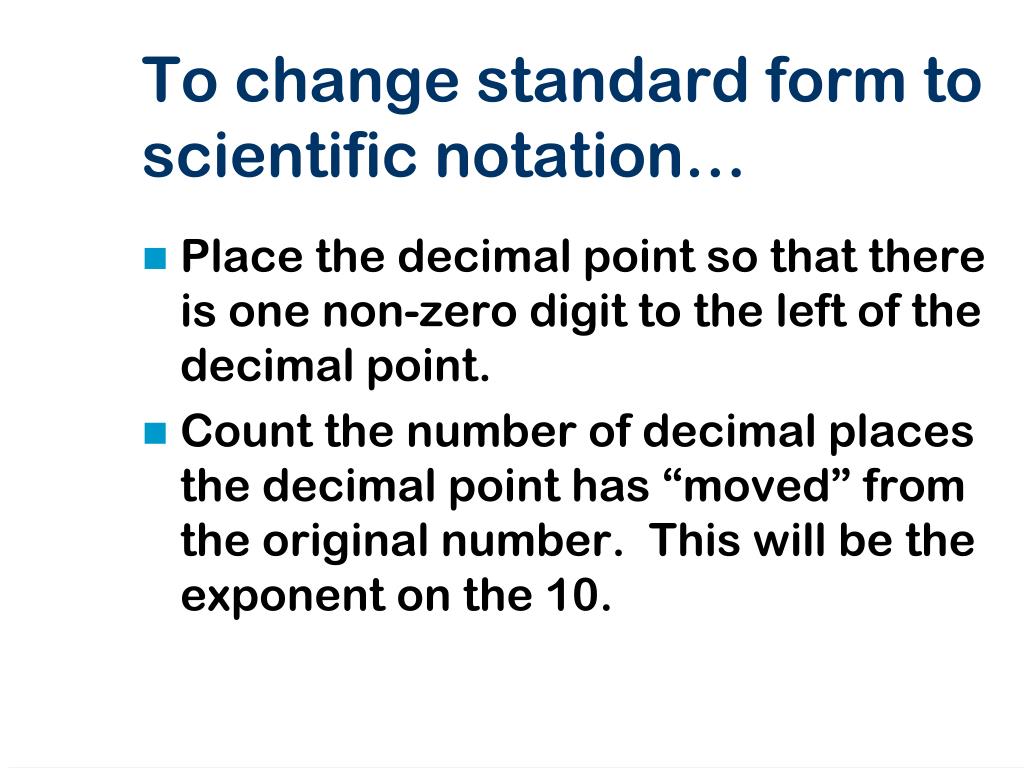 To change standard form to scientific notation…

Place the decimal point so that there is one non-zero digit to the left of the decimal point.

Count the number of decimal places the decimal point has “moved” from the original number.  This will be the exponent on the 10.